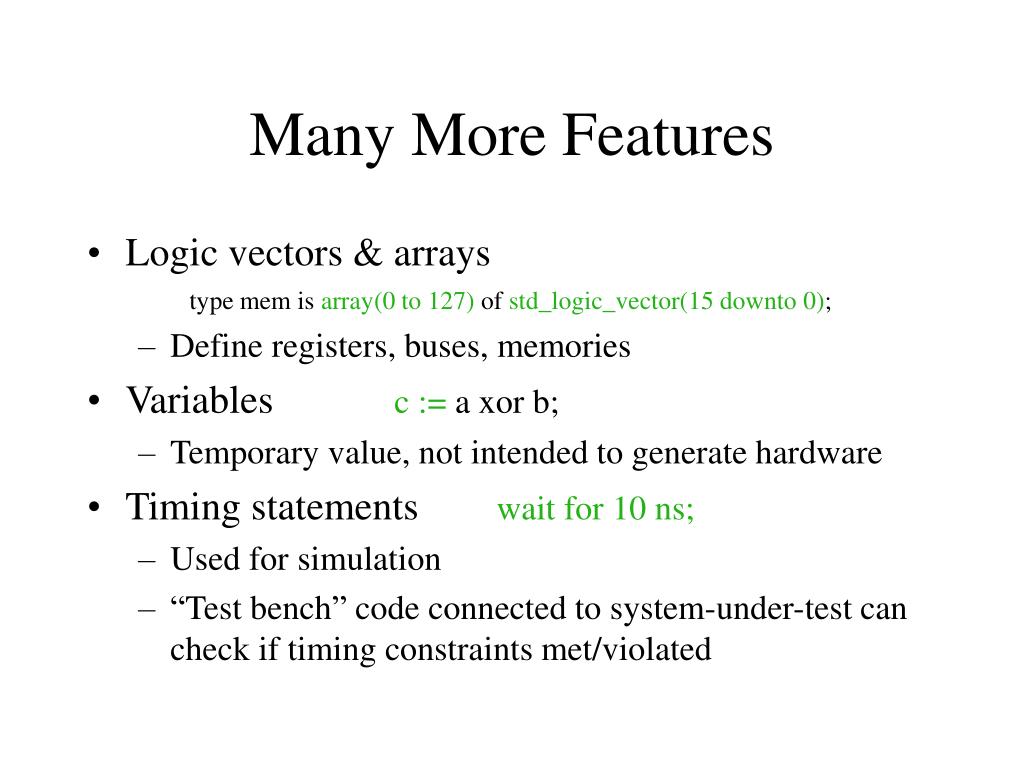 Many More Features

• Logic vectors & arrays

type mem is array(0 to 127) of std_logic_vector(15 downto 0);

– Define registers, buses, memories

• Variables c := a xor b;

– Temporary value, not intended to generate hardware

• Timing statements wait for 10 ns;

– Used for simulation

– “Test bench” code connected to system-under-test can check if timing constraints met/violated